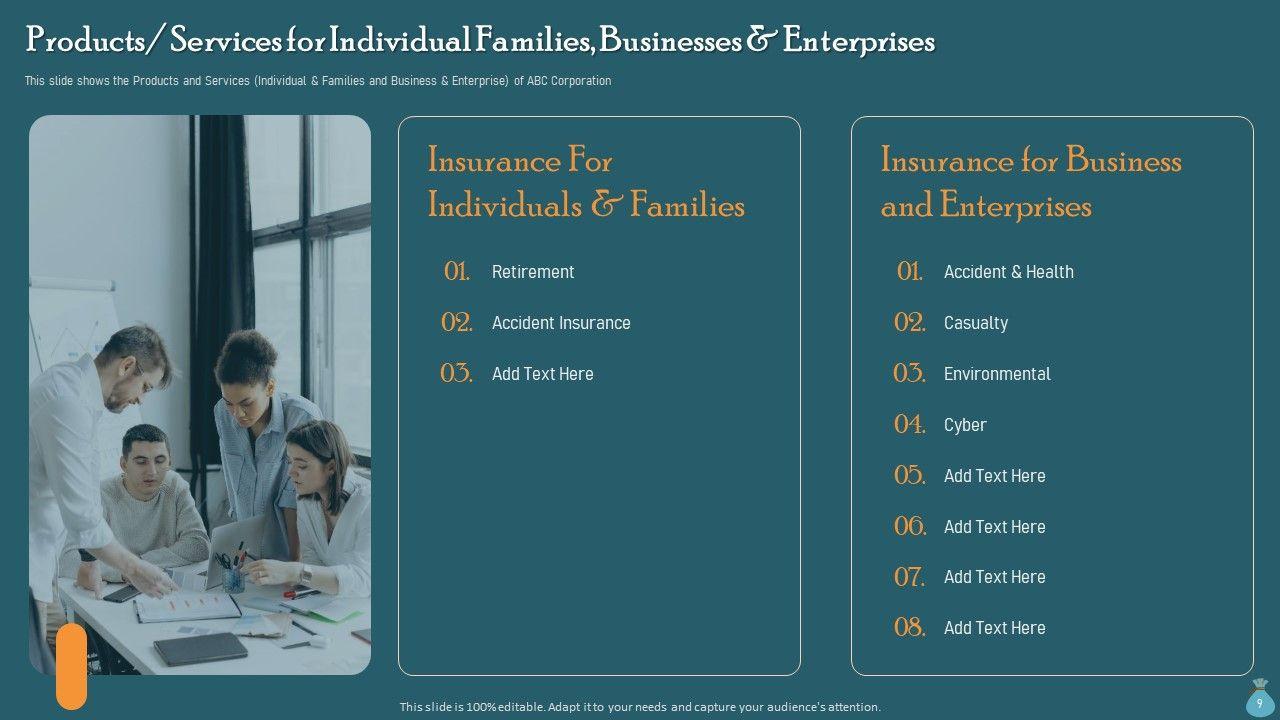 Products/ Services for Individual Families, Businesses & Enterprises

This slide shows the Products and Services (Individual & Families and Business & Enterprise) of ABC Corporation

Insurance For Individuals & Families

01. Retirement

02. Accident Insurance

03. Add Text Here

Insurance for Business and Enterprises

01. Accident & Health

02. Casualty

03. Environmental

04. Cyber

05. Add Text Here

06. Add Text Here

07. Add Text Here

08. Add Text Here

This slide is 100% editable. Adapt it to your needs and capture your audience's attention.

9